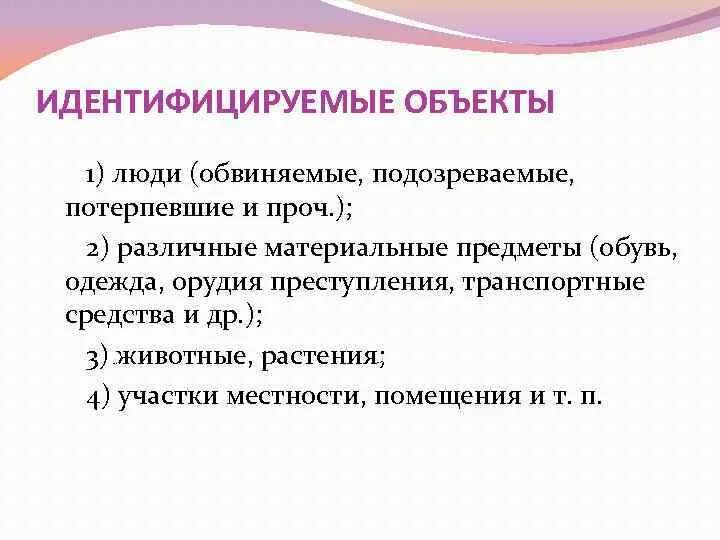 ИДЕНТИФИЦИРУЕМЫЕ ОБЪЕКТЫ

1) люди (обвиняемые, подозреваемые, потерпевшие и проч.);

2) различные материальные предметы (обувь, одежда, орудия преступления, транспортные средства и др.);

3) животные, растения;

4) участки местности, помещения и т. п.